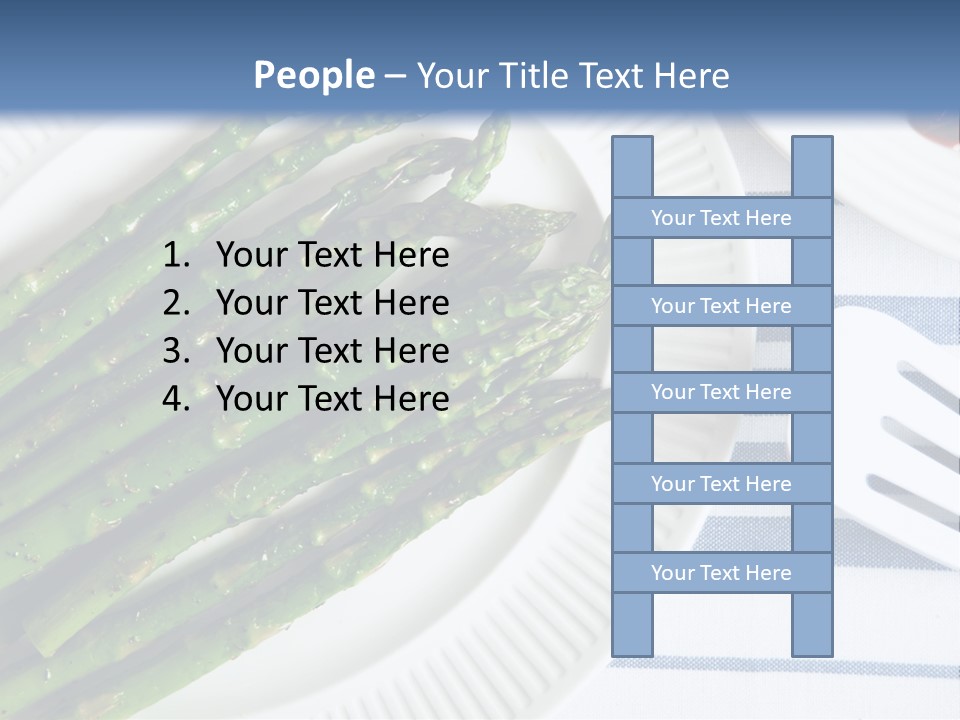 People – Your Title Text Here

1. Your Text Here
2. Your Text Here
3. Your Text Here
4. Your Text Here

Your Text Here
Your Text Here
Your Text Here
Your Text Here
Your Text Here